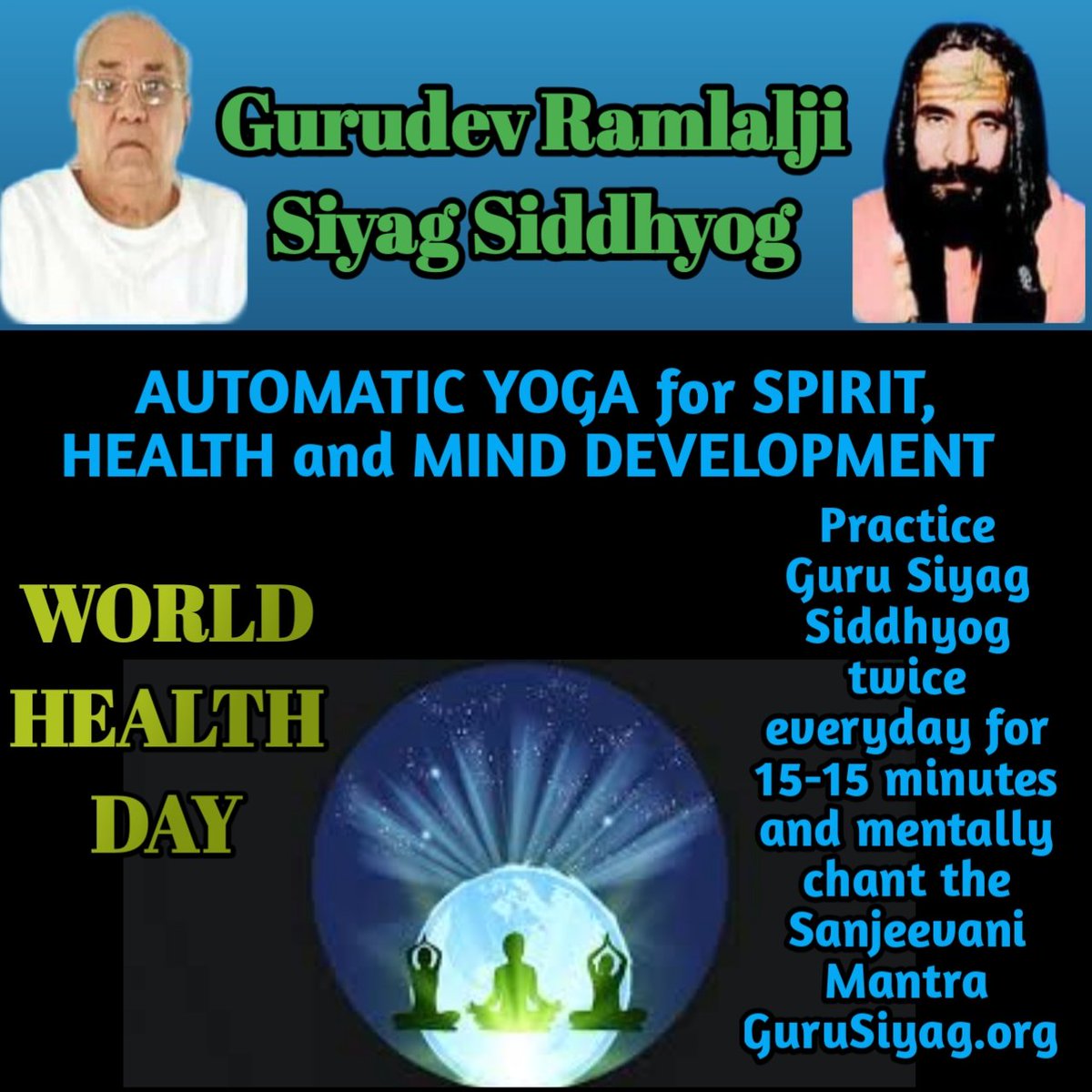 Gurudev Ramlalji Siyag Siddhyog

AUTOMATIC YOGA for SPIRIT, HEALTH and MIND DEVELOPMENT

WORLD HEALTH DAY

Practice Guru Siyag Siddhyog twice everyday for 15-15 minutes and mentally chant the Sanjeevani Mantra GuruSiyag.org